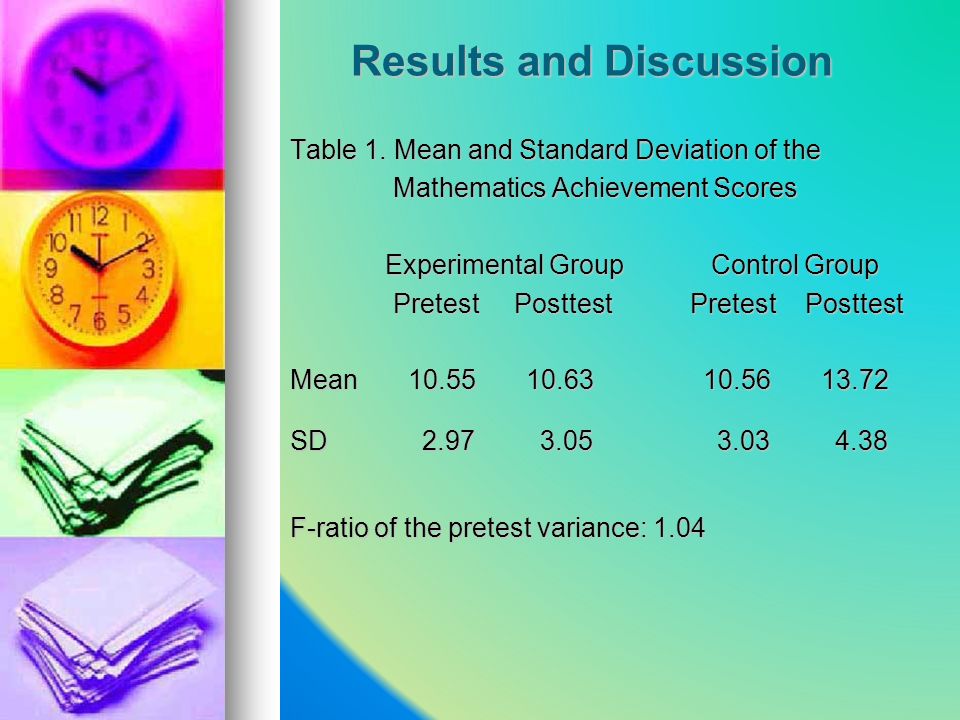 Results and Discussion

Table 1. Mean and Standard Deviation of the Mathematics Achievement Scores

| | Experimental Group | | Control Group | |
|---|---|---|---|---|
| | Pretest | Posttest | Pretest | Posttest |
| Mean | 10.55 | 10.63 | 10.56 | 13.72 |
| SD | 2.97 | 3.05 | 3.03 | 4.38 |

F-ratio of the pretest variance: 1.04